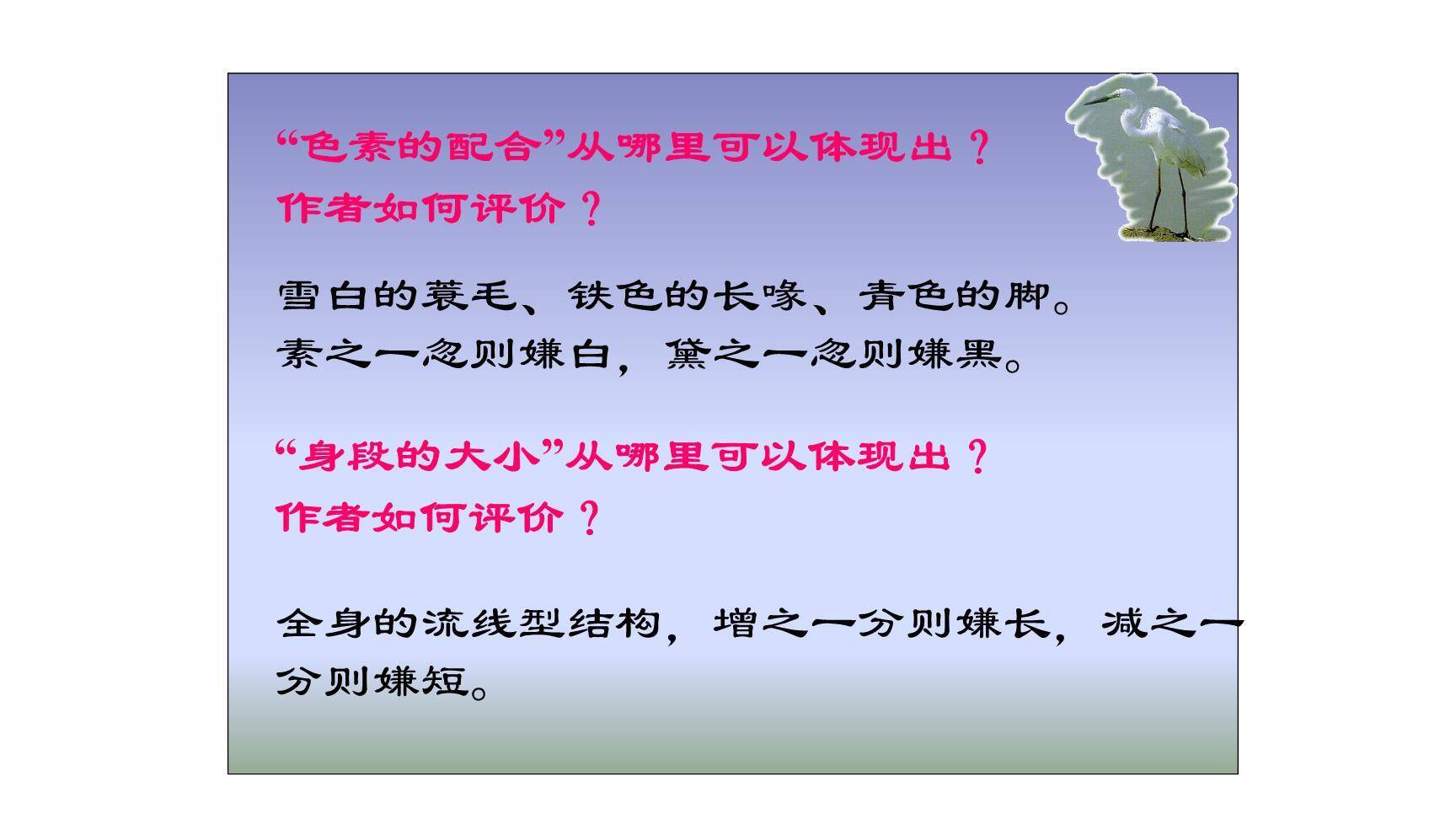 “色素的配合”从哪里可以体现出？
作者如何评价？

雪白的蓑毛、铁色的长喙、青色的脚。
素之一忽则嫌白，黛之一忽则嫌黑。

“身段的大小”从哪里可以体现出？
作者如何评价？

全身的流线型结构，增之一分则嫌长，减之一分则嫌短。